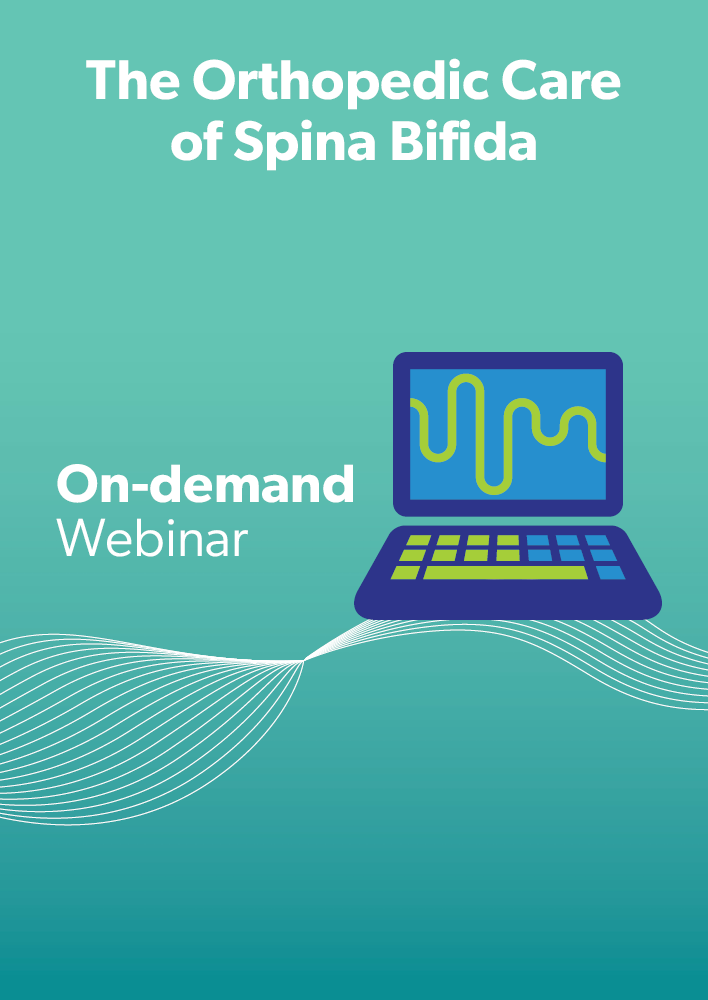 The Orthopedic Care of Spina Bifida

On-demand
Webinar